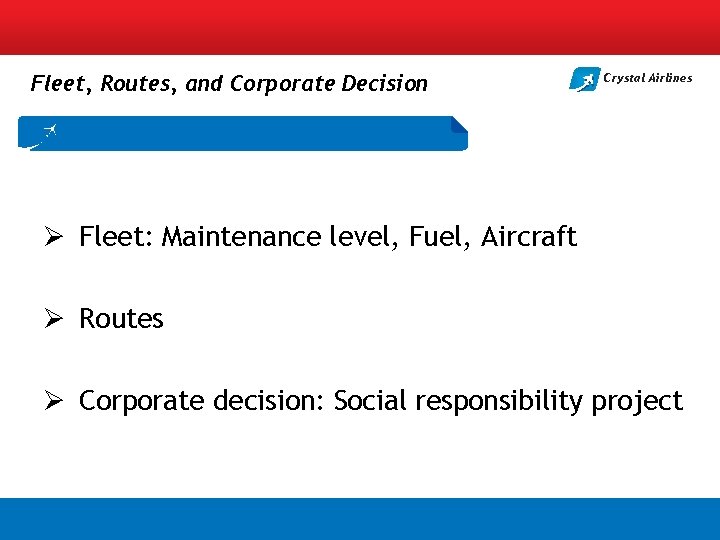 Fleet, Routes, and Corporate Decision

Crystal Airlines

➢ Fleet: Maintenance level, Fuel, Aircraft

➢ Routes

➢ Corporate decision: Social responsibility project